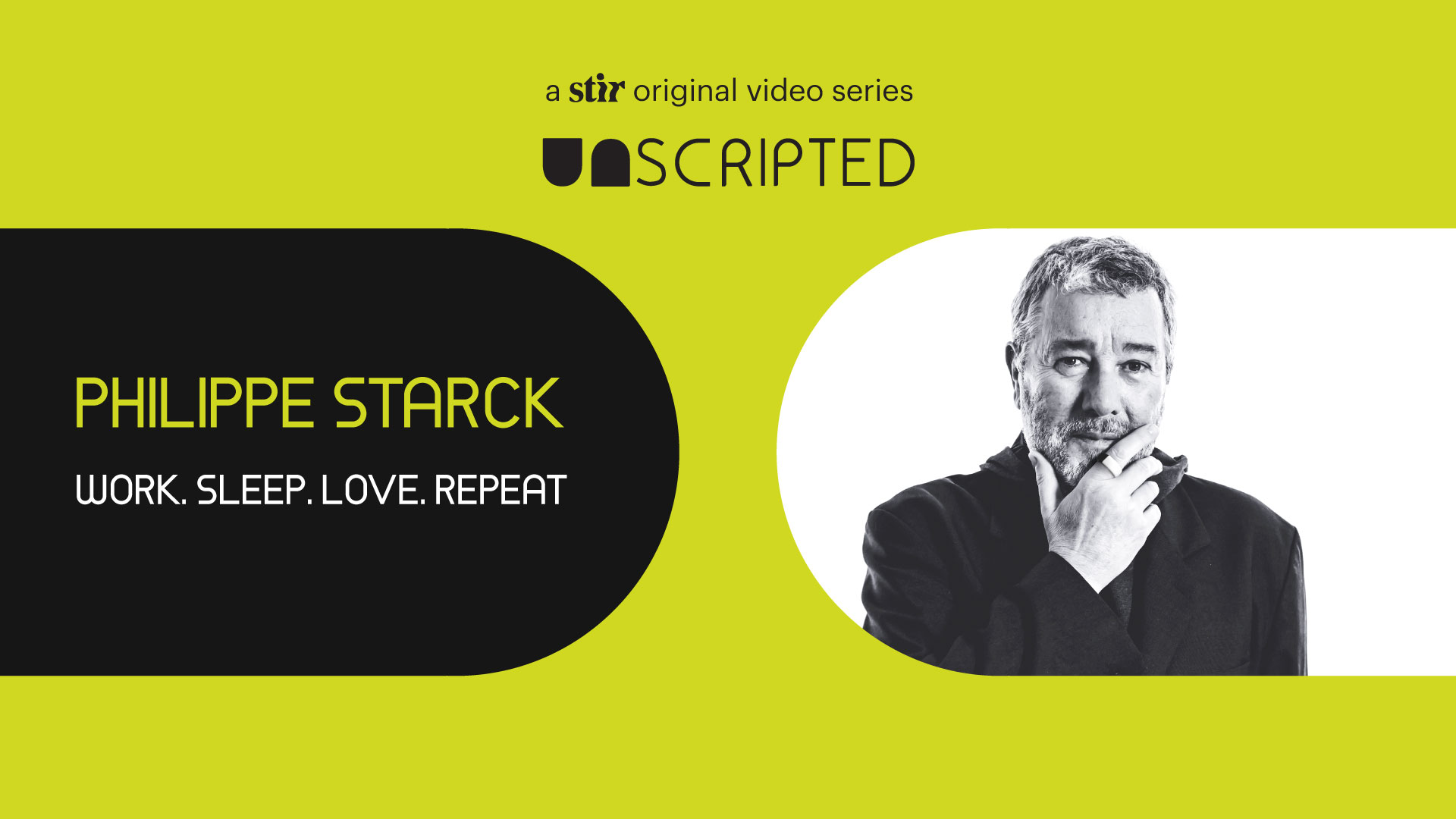 a stir original video series

UNSCRIPTED

PHILIPPE STARCK

WORK. SLEEP. LOVE. REPEAT